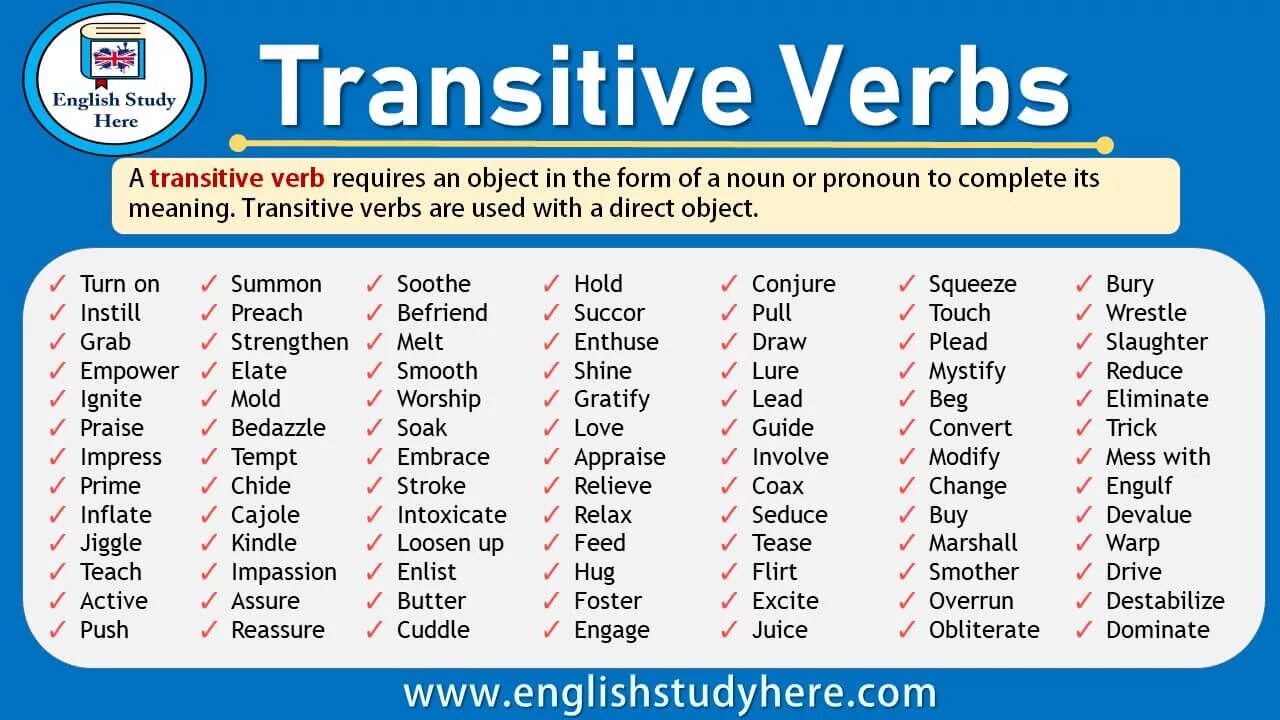 English Study Here

Transitive Verbs

A transitive verb requires an object in the form of a noun or pronoun to complete its meaning. Transitive verbs are used with a direct object.

✓ Turn on
✓ Instill
✓ Grab
✓ Empower
✓ Ignite
✓ Praise
✓ Impress
✓ Prime
✓ Inflate
✓ Jiggle
✓ Teach
✓ Active
✓ Push

✓ Summon
✓ Preach
✓ Strengthen
✓ Elate
✓ Mold
✓ Bedazzle
✓ Tempt
✓ Chide
✓ Cajole
✓ Kindle
✓ Impassion
✓ Assure
✓ Reassure

✓ Soothe
✓ Befriend
✓ Melt
✓ Smooth
✓ Worship
✓ Soak
✓ Embrace
✓ Stroke
✓ Intoxicate
✓ Loosen up
✓ Enlist
✓ Butter
✓ Cuddle

✓ Hold
✓ Succor
✓ Enthuse
✓ Shine
✓ Gratify
✓ Love
✓ Appraise
✓ Relieve
✓ Relax
✓ Feed
✓ Hug
✓ Foster
✓ Engage

✓ Conjure
✓ Pull
✓ Draw
✓ Lure
✓ Lead
✓ Guide
✓ Involve
✓ Coax
✓ Seduce
✓ Tease
✓ Flirt
✓ Excite
✓ Juice

✓ Squeeze
✓ Touch
✓ Plead
✓ Mystify
✓ Beg
✓ Convert
✓ Modify
✓ Change
✓ Buy
✓ Marshall
✓ Smother
✓ Overrun
✓ Obliterate

✓ Bury
✓ Wrestle
✓ Slaughter
✓ Reduce
✓ Eliminate
✓ Trick
✓ Mess with
✓ Engulf
✓ Devalue
✓ Warp
✓ Drive
✓ Destabilize
✓ Dominate

www.englishstudyhere.com